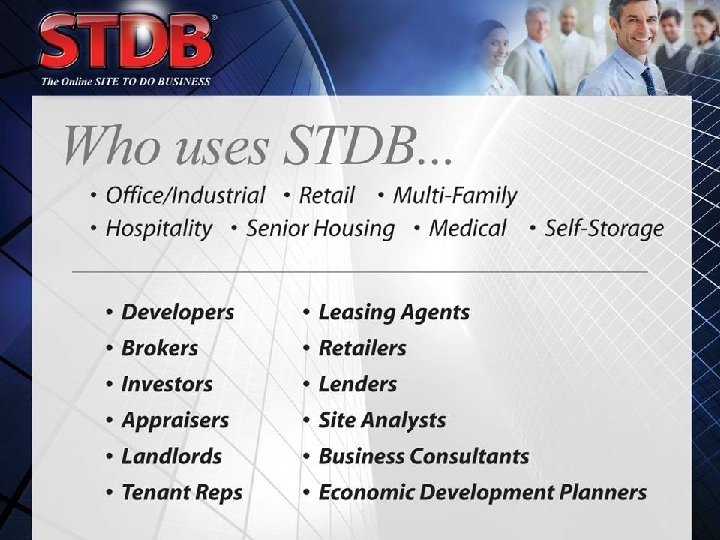 STDB®
The Online SITE TO DO BUSINESS

Who uses STDB...

• Office/Industrial • Retail • Multi-Family
• Hospitality • Senior Housing • Medical • Self-Storage

• Developers
• Brokers
• Investors
• Appraisers
• Landlords
• Tenant Reps

• Leasing Agents
• Retailers
• Lenders
• Site Analysts
• Business Consultants
• Economic Development Planners